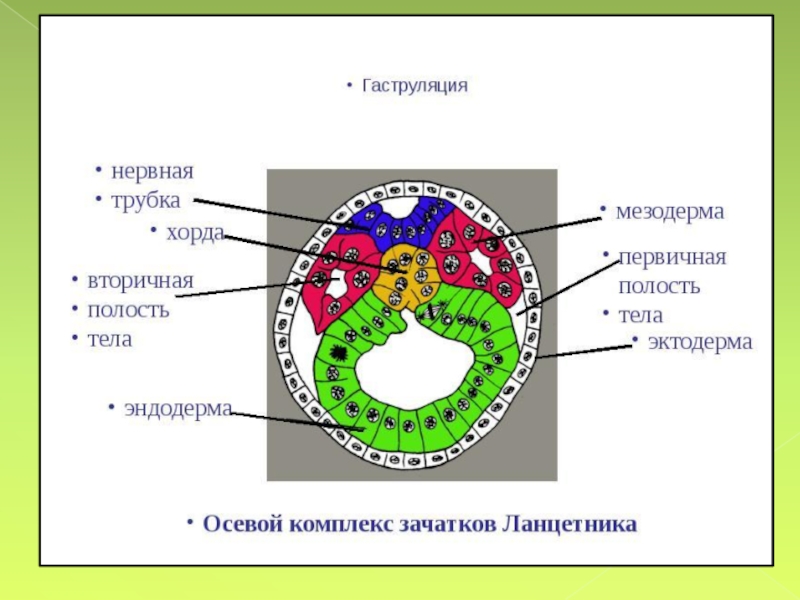 • Гаструляция

• нервная
• трубка

• хорда

• вторичная
• полость
• тела

• эндодерма

• мезодерма

• первичная
полость
• тела

• эктодерма

• Осевой комплекс зачатков Ланцетника